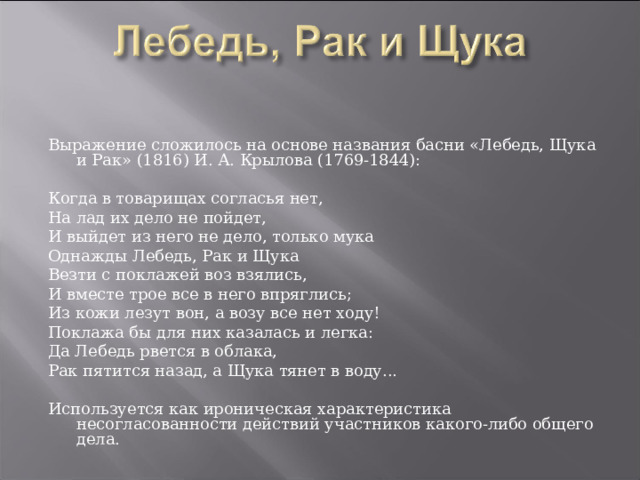 Лебедь, Рак и Щука

Выражение сложилось на основе названия басни «Лебедь, Щука и Рак» (1816) И. А. Крылова (1769-1844):

Когда в товарищах согласья нет,
На лад их дело не пойдет,
И выйдет из него не дело, только мука
Однажды Лебедь, Рак и Щука
Везти с поклажей воз взялись,
И вместе трое все в него впряглись;
Из кожи лезут вон, а возу все нет ходу!
Поклажа бы для них казалась и легка:
Да Лебедь рвется в облака,
Рак пятится назад, а Щука тянет в воду...

Используется как ироническая характеристика несогласованности действий участников какого-либо общего дела.